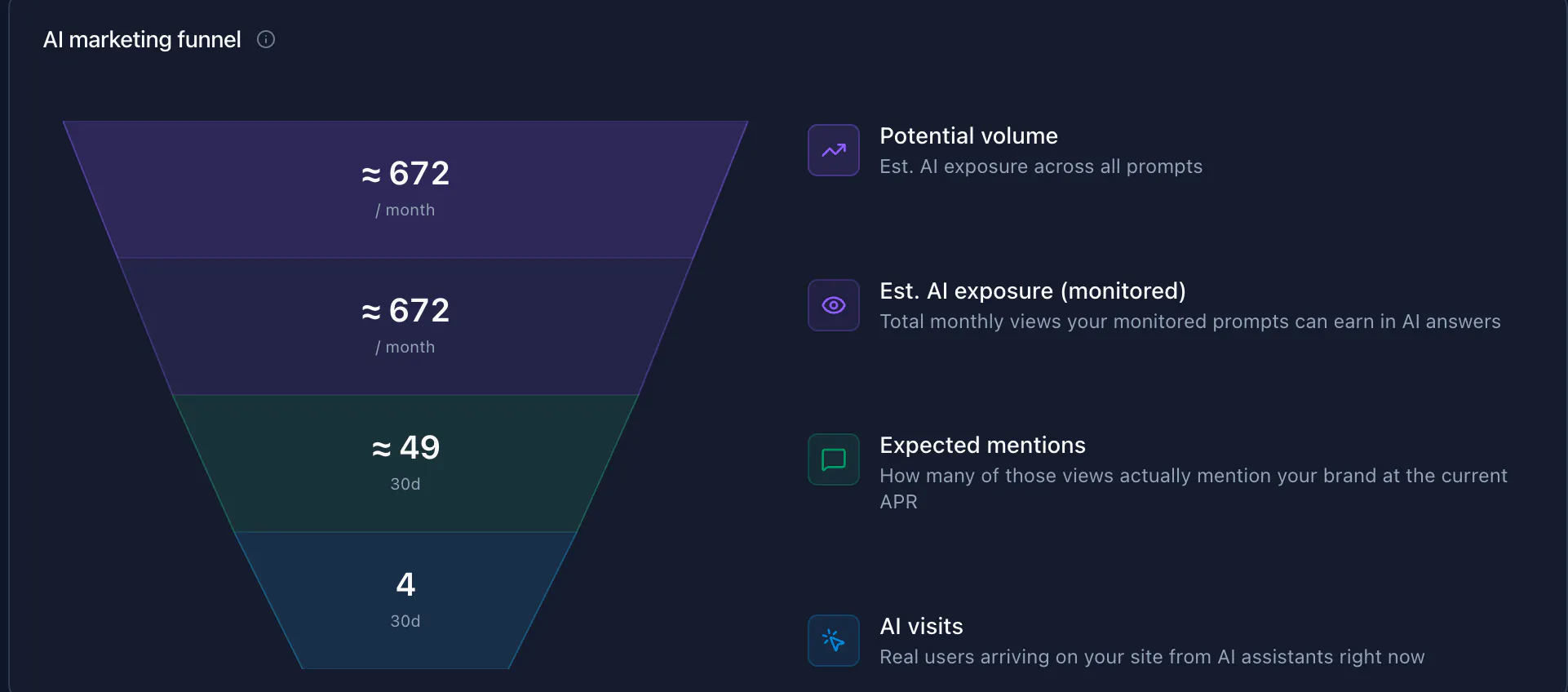 AI marketing funnel

≈ 672
/ month

≈ 672
/ month

≈ 49
30d

4
30d

Potential volume
Est. AI exposure across all prompts

Est. AI exposure (monitored)
Total monthly views your monitored prompts can earn in AI answers

Expected mentions
How many of those views actually mention your brand at the current APR

AI visits
Real users arriving on your site from AI assistants right now